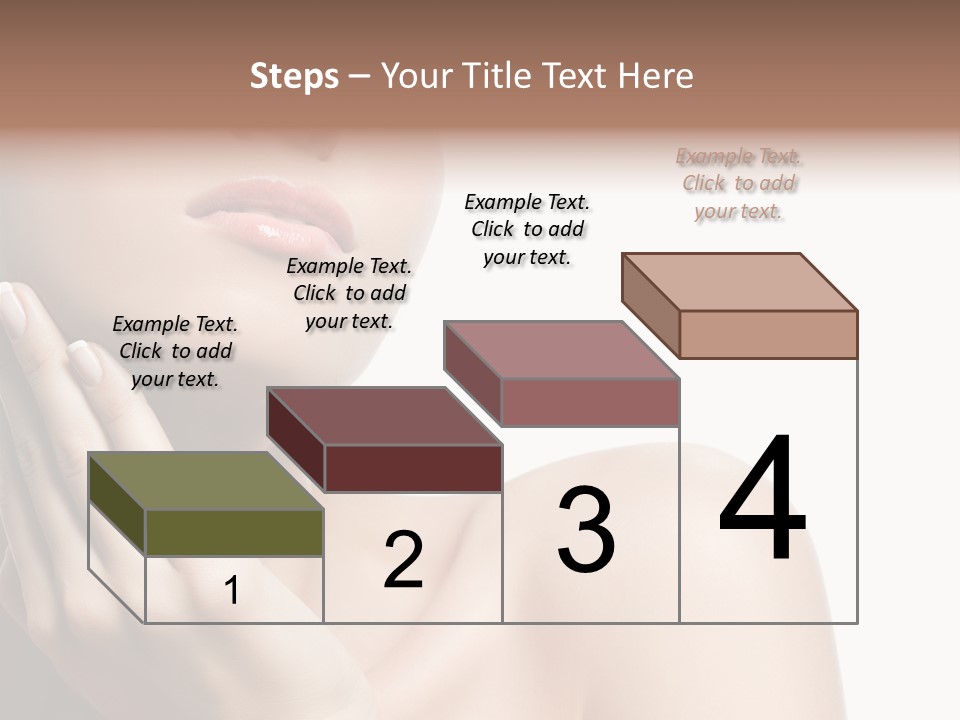 Steps – Your Title Text Here

Example Text. Click to add your text.

Example Text. Click to add your text.

Example Text. Click to add your text.

Example Text. Click to add your text.

1

2

3

4